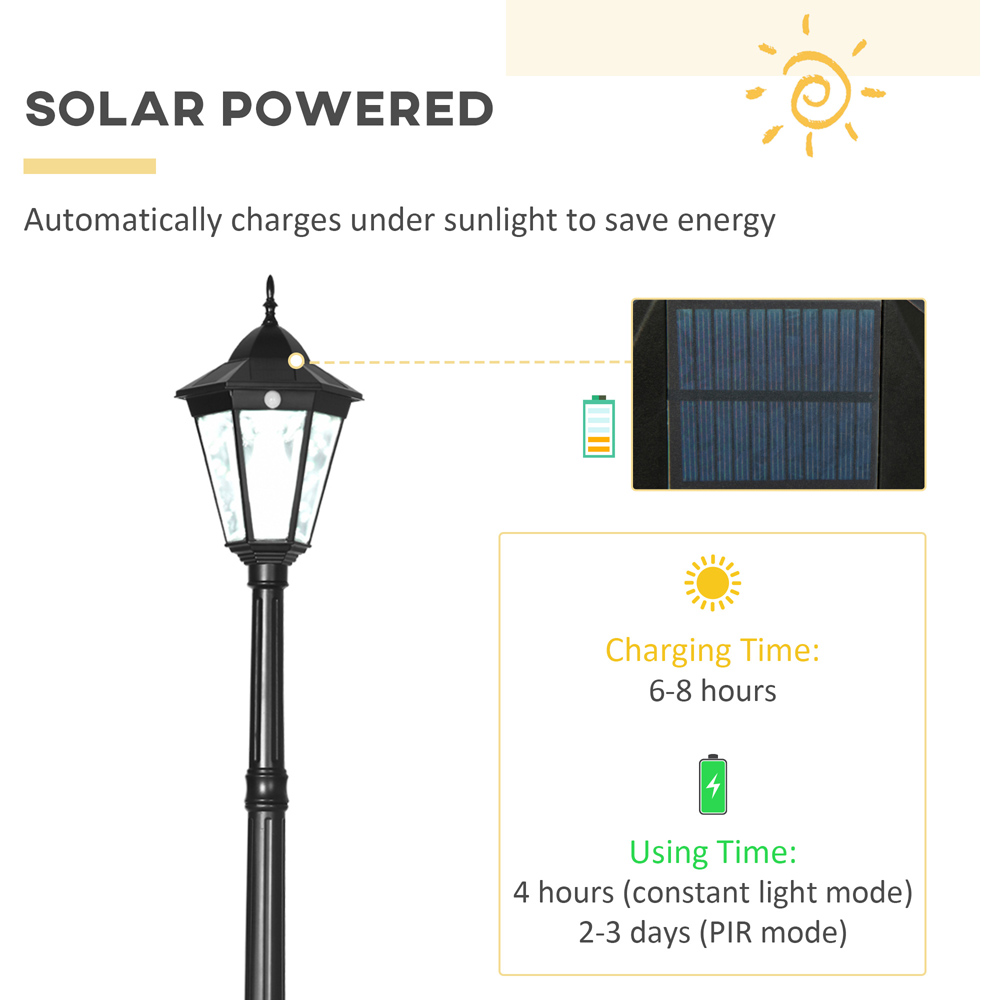 SOLAR POWERED

Automatically charges under sunlight to save energy

Charging Time:
6-8 hours

Using Time:
4 hours (constant light mode)
2-3 days (PIR mode)